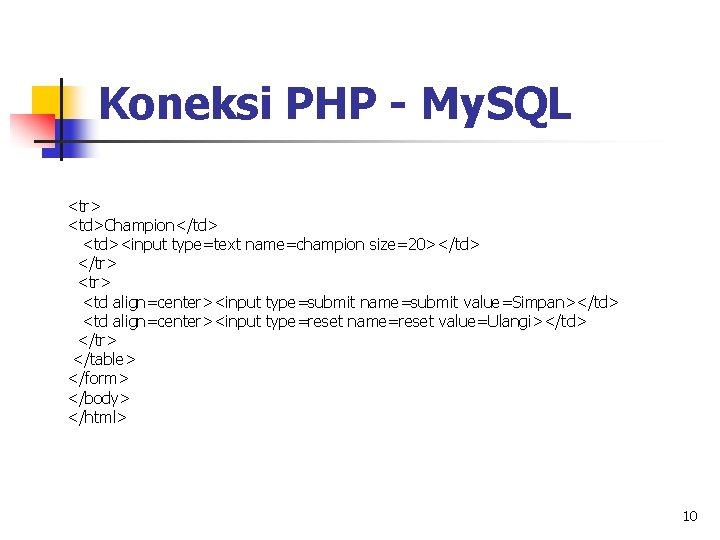 Koneksi PHP - MySQL

<tr>
<td>Champion</td>
  <td><input type=text name=champion size=20></td>
 </tr>
 <tr>
  <td align=center><input type=submit name=submit value=Simpan></td>
  <td align=center><input type=reset name=reset value=Ulangi></td>
 </tr>
 </table>
</form>
</body>
</html>

10